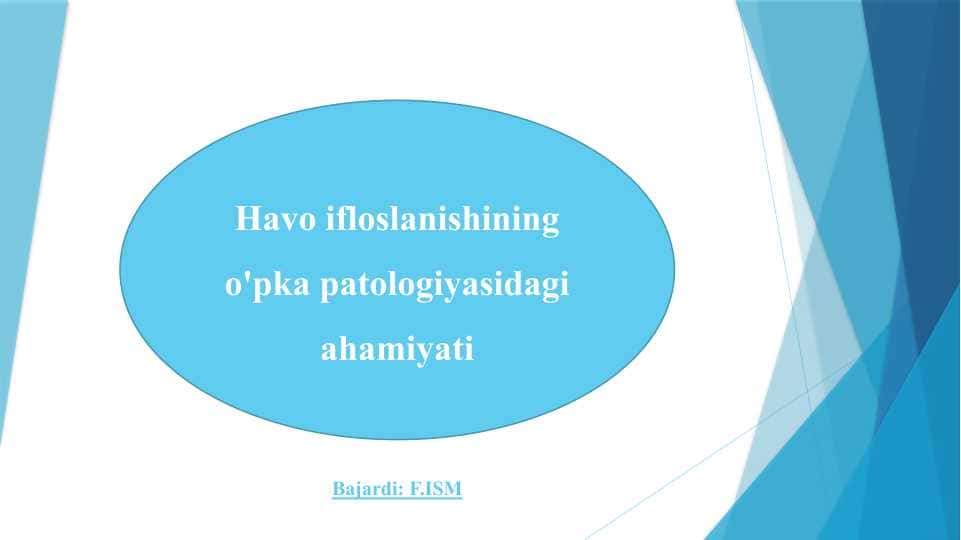 Havo ifloslanishining o'pka patologiyasidagi ahamiyati

Bajardi: F.ISM